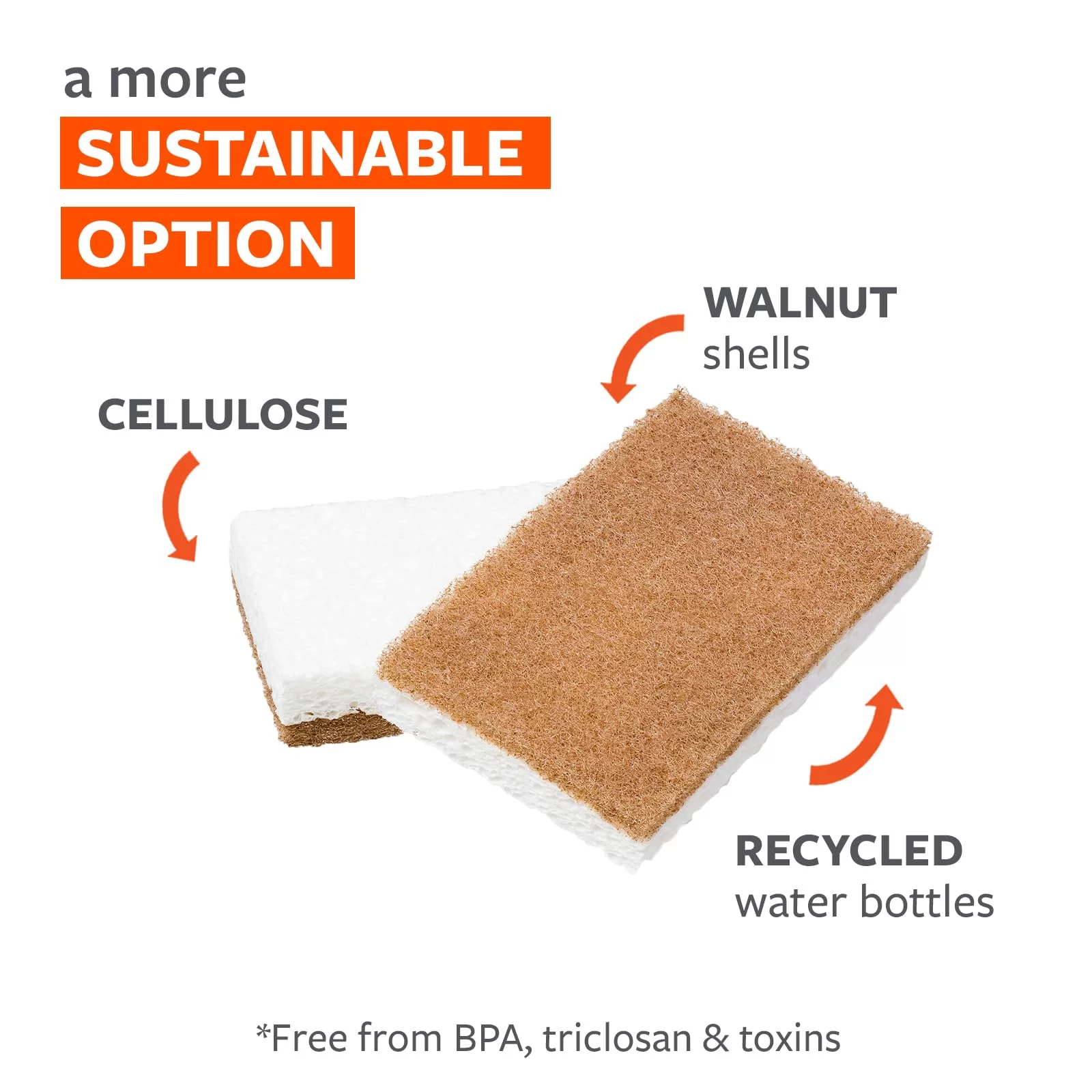 a more
SUSTAINABLE
OPTION

WALNUT
shells

CELLULOSE

RECYCLED
water bottles

*Free from BPA, triclosan & toxins